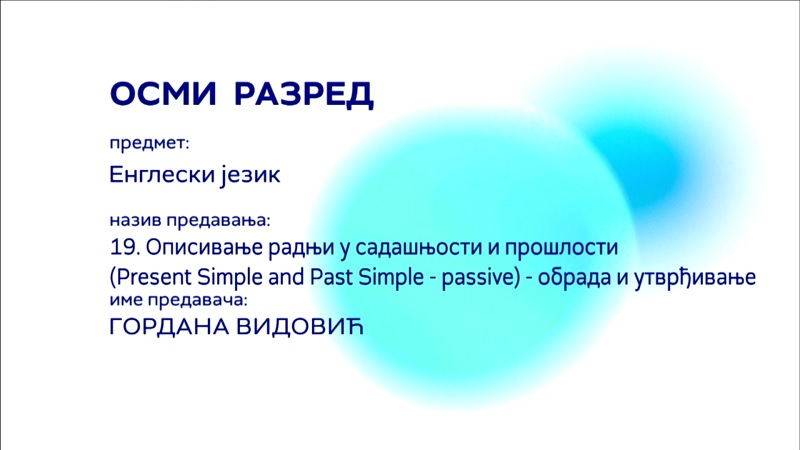 ОСМИ РАЗРЕД

предмет:

Енглески језик

назив предавања:

19. Описивање радњи у садашњости и прошлости (Present Simple and Past Simple - passive) - обрада и утврђивање

име предавача:

ГОРДАНА ВИДОВИЋ